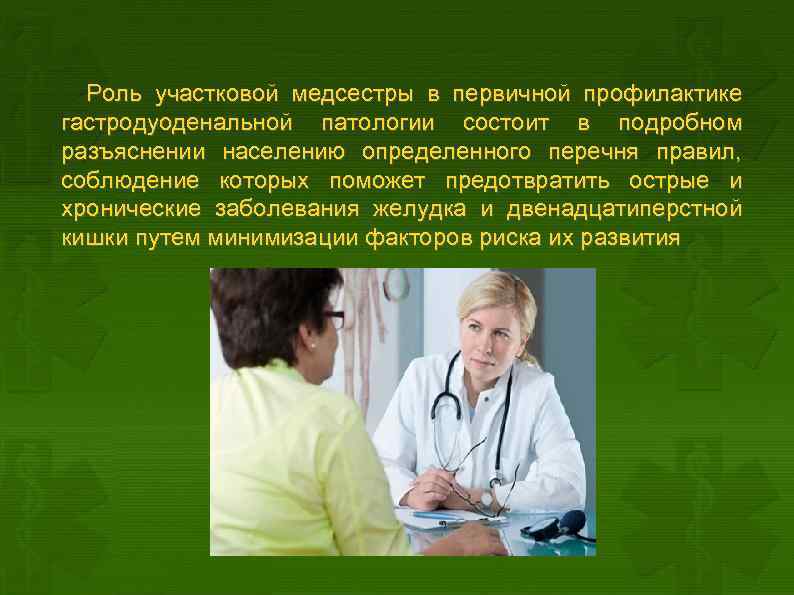 Роль участковой медсестры в первичной профилактике гастродуоденальной патологии состоит в подробном разъяснении населению определенного перечня правил, соблюдение которых поможет предотвратить острые и хронические заболевания желудка и двенадцатиперстной кишки путем минимизации факторов риска их развития